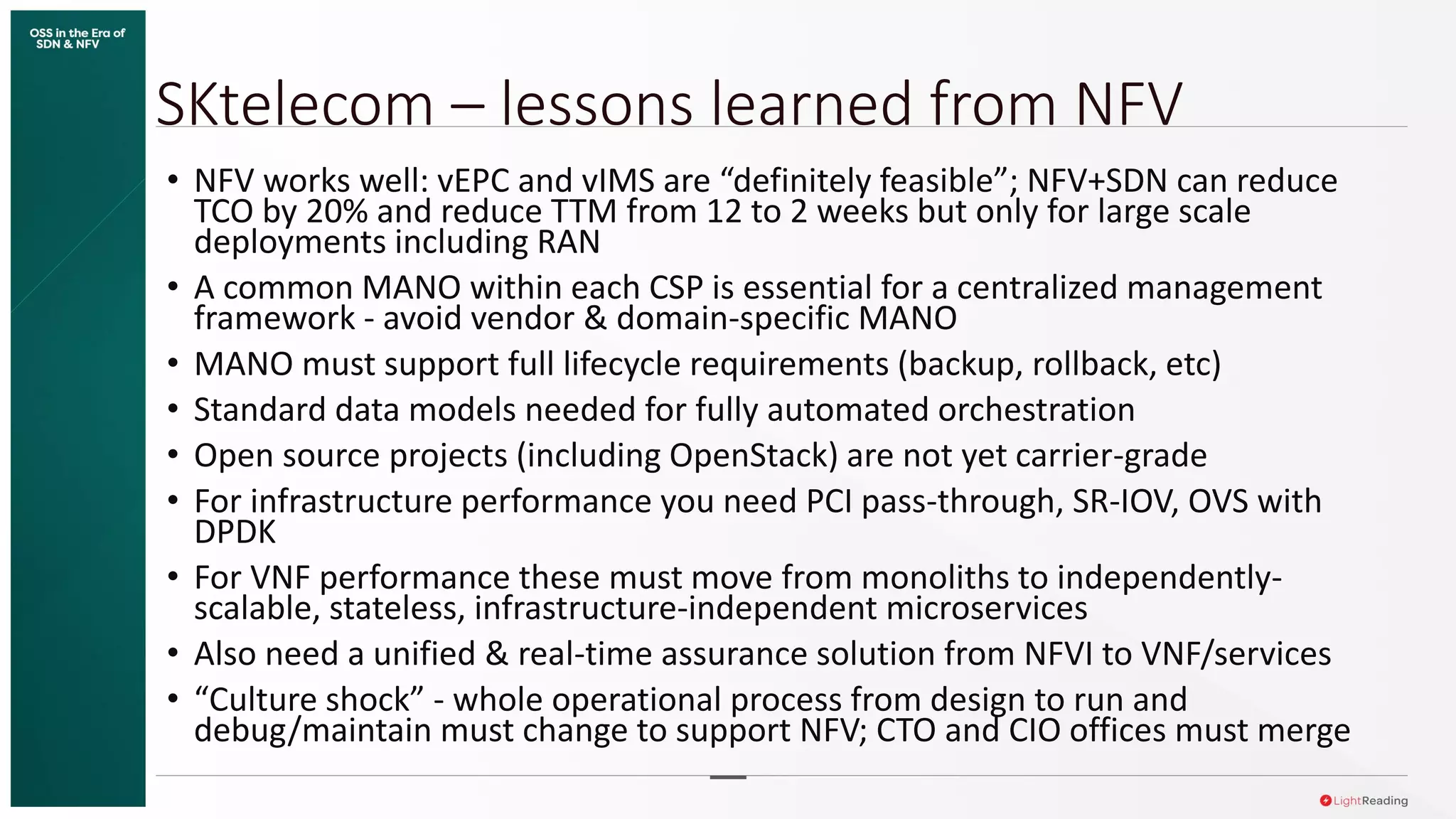 OSS in the Era of SDN & NFV

SKtelecom – lessons learned from NFV

• NFV works well: vEPC and vIMS are “definitely feasible”; NFV+SDN can reduce TCO by 20% and reduce TTM from 12 to 2 weeks but only for large scale deployments including RAN
• A common MANO within each CSP is essential for a centralized management framework - avoid vendor & domain-specific MANO
• MANO must support full lifecycle requirements (backup, rollback, etc)
• Standard data models needed for fully automated orchestration
• Open source projects (including OpenStack) are not yet carrier-grade
• For infrastructure performance you need PCI pass-through, SR-IOV, OVS with DPDK
• For VNF performance these must move from monoliths to independently-scalable, stateless, infrastructure-independent microservices
• Also need a unified & real-time assurance solution from NFVI to VNF/services
• “Culture shock” - whole operational process from design to run and debug/maintain must change to support NFV; CTO and CIO offices must merge

LightReading